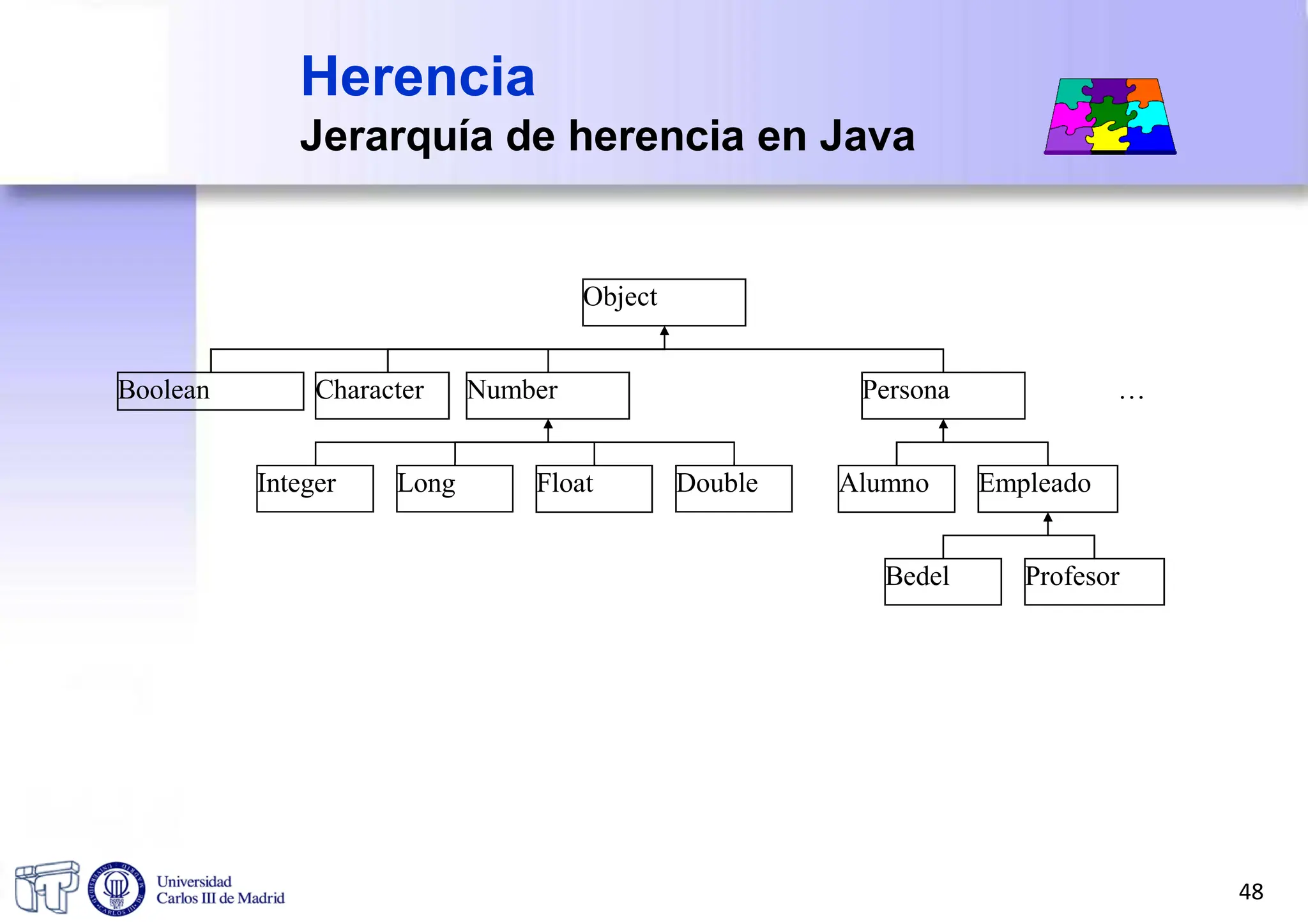 Herencia
Jerarquía de herencia en Java

Object

Boolean
Character
Number
Persona
…

Integer
Long
Float
Double
Alumno
Empleado

Bedel
Profesor

Universidad Carlos III de Madrid

48